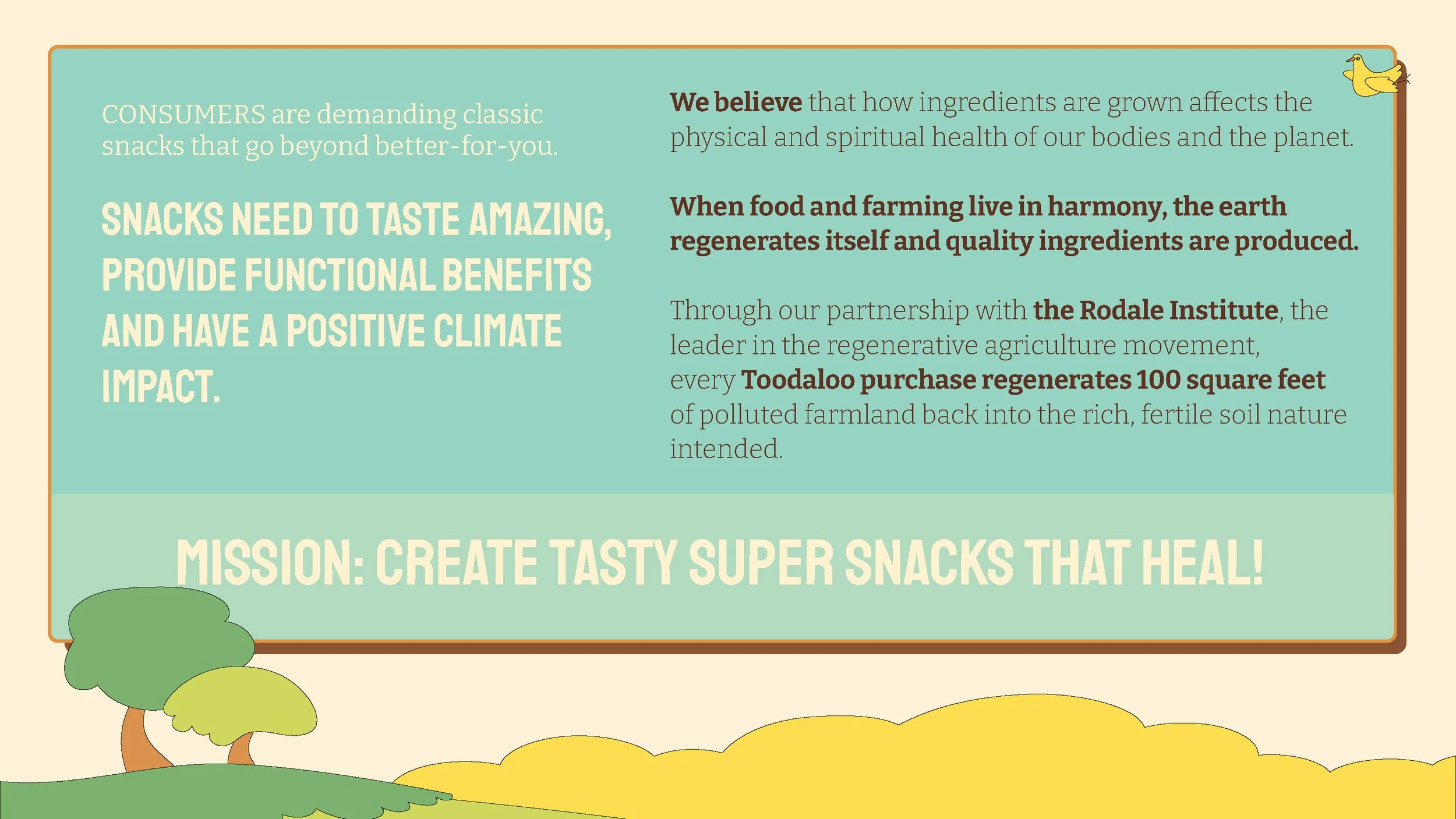 CONSUMERS are demanding classic snacks that go beyond better-for-you.

SNACKS NEED TO TASTE AMAZING, PROVIDE FUNCTIONAL BENEFITS AND HAVE A POSITIVE CLIMATE IMPACT.

We believe that how ingredients are grown affects the physical and spiritual health of our bodies and the planet.

When food and farming live in harmony, the earth regenerates itself and quality ingredients are produced.

Through our partnership with the Rodale Institute, the leader in the regenerative agriculture movement, every Toodaloo purchase regenerates 100 square feet of polluted farmland back into the rich, fertile soil nature intended.

MISSION: CREATE TASTY SUPER SNACKS THAT HEAL!